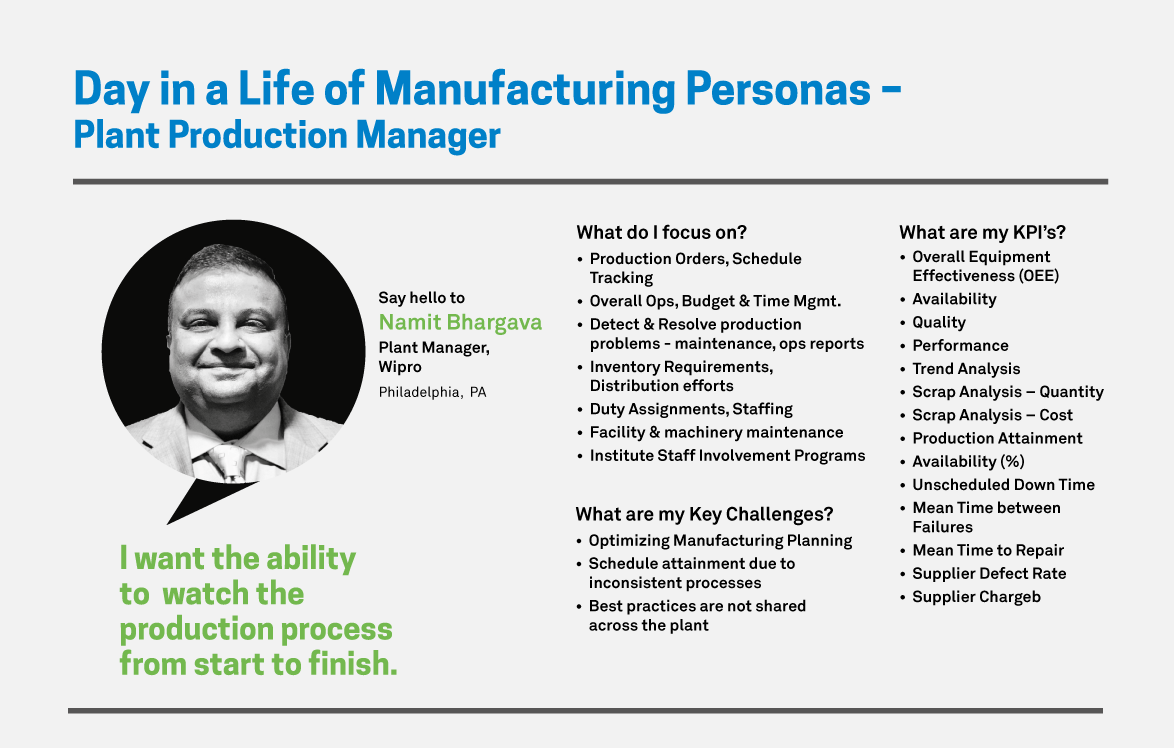 Day in a Life of Manufacturing Personas – Plant Production Manager

Say hello to
Namit Bhargava
Plant Manager, Wipro
Philadelphia, PA

I want the ability to watch the production process from start to finish.

What do I focus on?
• Production Orders, Schedule Tracking
• Overall Ops, Budget & Time Mgmt.
• Detect & Resolve production problems - maintenance, ops reports
• Inventory Requirements, Distribution efforts
• Duty Assignments, Staffing
• Facility & machinery maintenance
• Institute Staff Involvement Programs

What are my Key Challenges?
• Optimizing Manufacturing Planning
• Schedule attainment due to inconsistent processes
• Best practices are not shared across the plant

What are my KPI's?
• Overall Equipment Effectiveness (OEE)
• Availability
• Quality
• Performance
• Trend Analysis
• Scrap Analysis – Quantity
• Scrap Analysis – Cost
• Production Attainment
• Availability (%)
• Unscheduled Down Time
• Mean Time between Failures
• Mean Time to Repair
• Supplier Defect Rate
• Supplier Chargeb